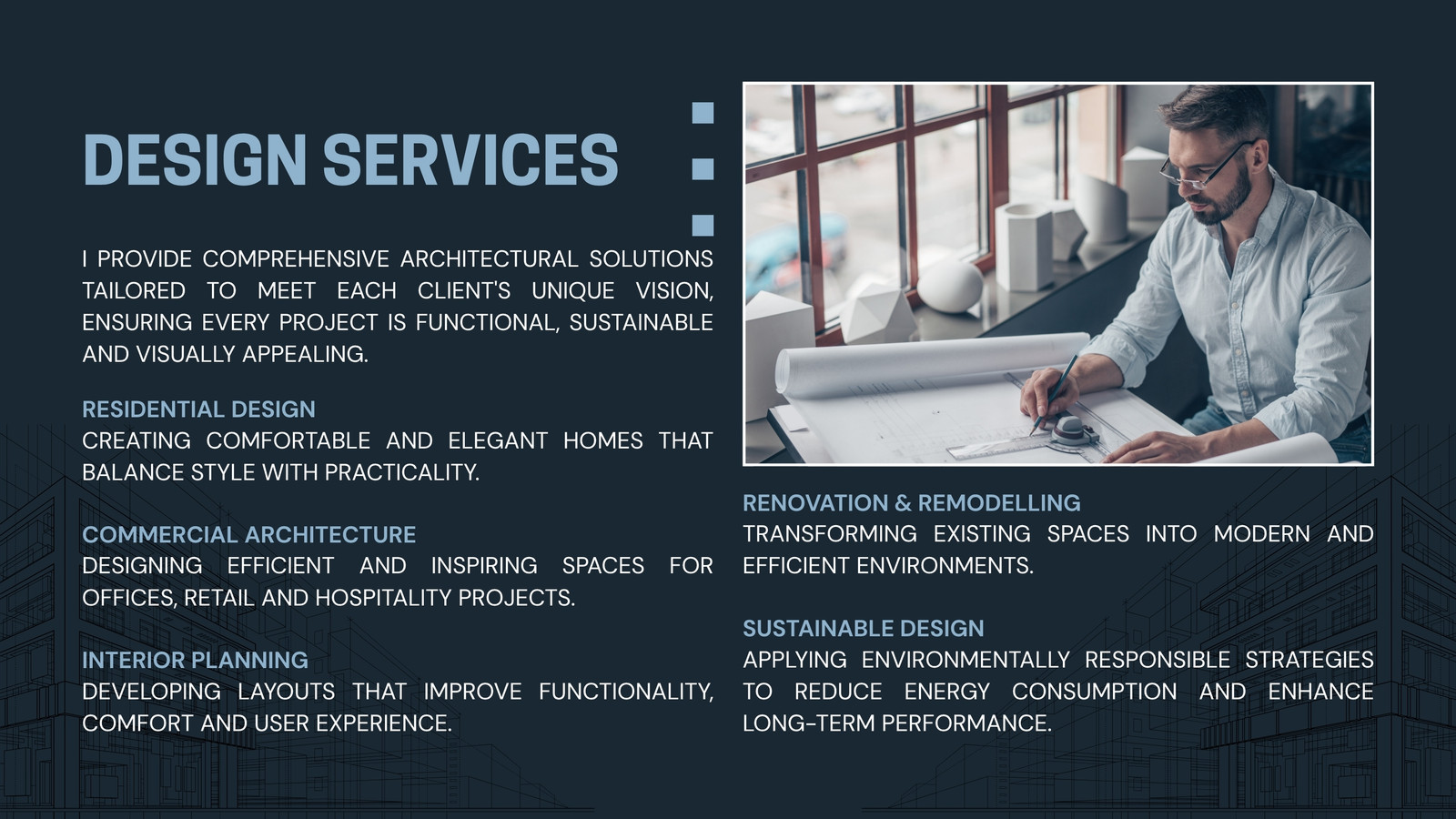 DESIGN SERVICES

I PROVIDE COMPREHENSIVE ARCHITECTURAL SOLUTIONS TAILORED TO MEET EACH CLIENT'S UNIQUE VISION, ENSURING EVERY PROJECT IS FUNCTIONAL, SUSTAINABLE AND VISUALLY APPEALING.

RESIDENTIAL DESIGN
CREATING COMFORTABLE AND ELEGANT HOMES THAT BALANCE STYLE WITH PRACTICALITY.

COMMERCIAL ARCHITECTURE
DESIGNING EFFICIENT AND INSPIRING SPACES FOR OFFICES, RETAIL AND HOSPITALITY PROJECTS.

INTERIOR PLANNING
DEVELOPING LAYOUTS THAT IMPROVE FUNCTIONALITY, COMFORT AND USER EXPERIENCE.

RENOVATION & REMODELLING
TRANSFORMING EXISTING SPACES INTO MODERN AND EFFICIENT ENVIRONMENTS.

SUSTAINABLE DESIGN
APPLYING ENVIRONMENTALLY RESPONSIBLE STRATEGIES TO REDUCE ENERGY CONSUMPTION AND ENHANCE LONG-TERM PERFORMANCE.